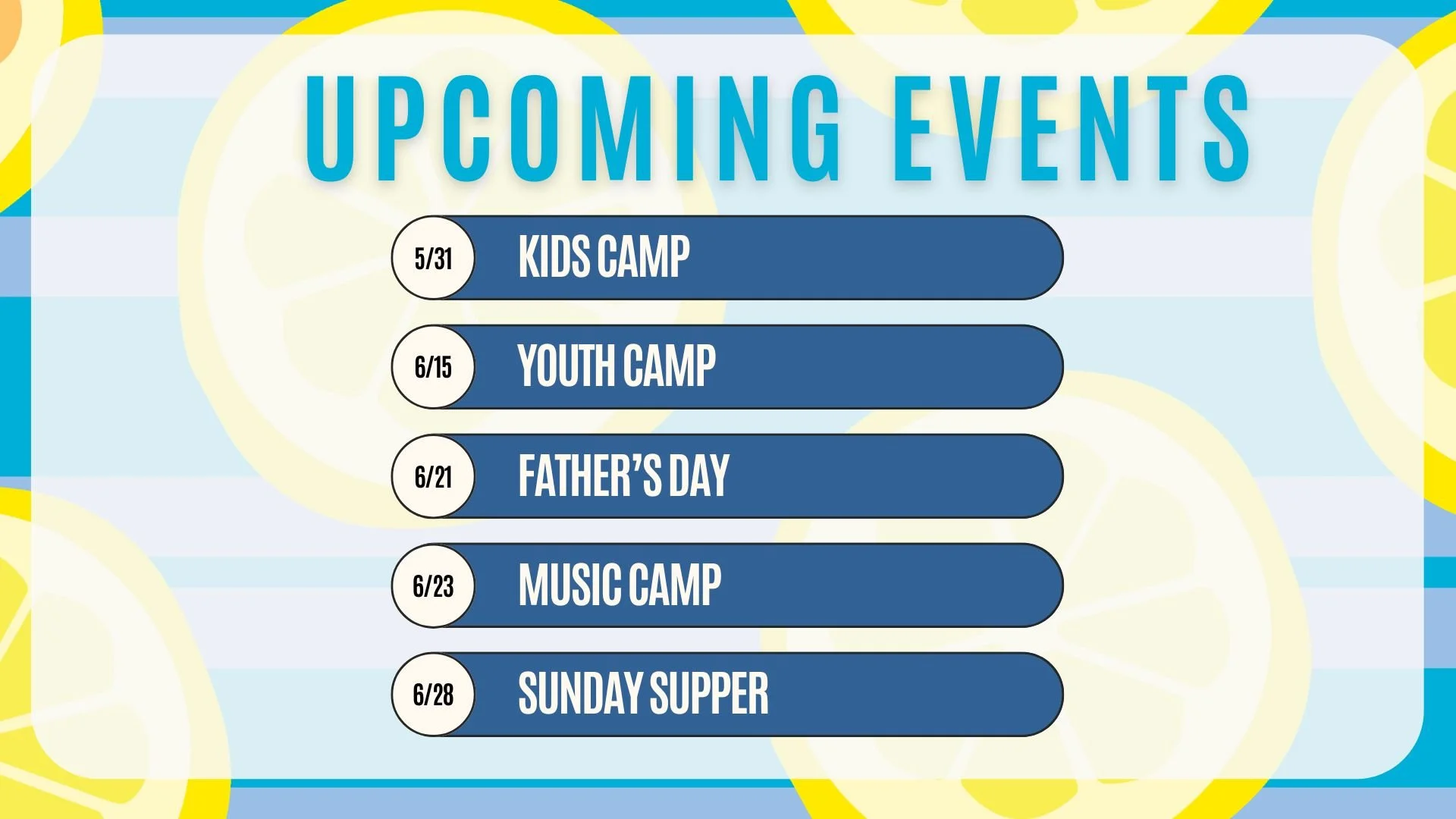 UPCOMING EVENTS

5/31 KIDS CAMP

6/15 YOUTH CAMP

6/21 FATHER'S DAY

6/23 MUSIC CAMP

6/28 SUNDAY SUPPER